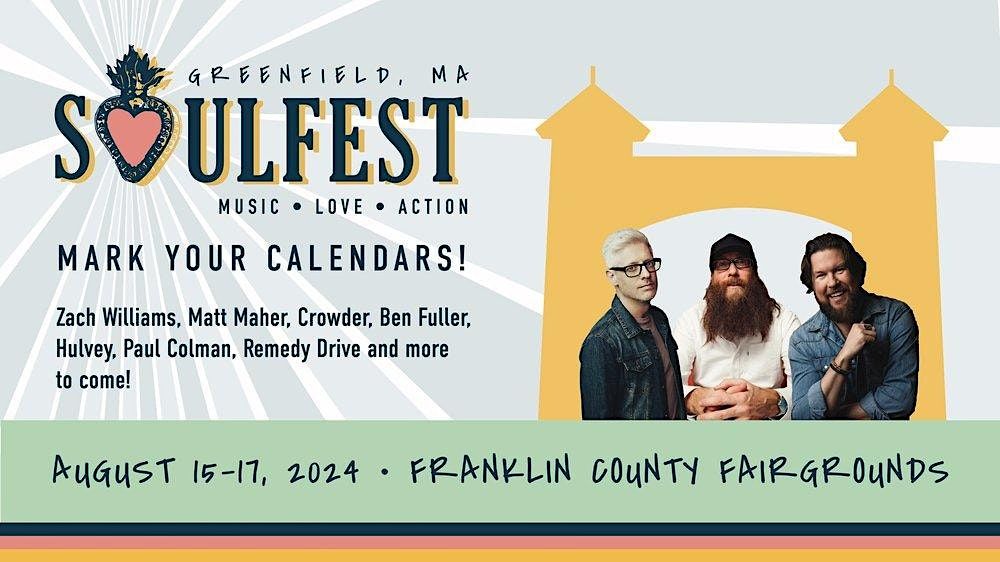 GREENFIELD, MA
SOULFEST
MUSIC • LOVE • ACTION

MARK YOUR CALENDARS!

Zach Williams, Matt Maher, Crowder, Ben Fuller, Hulvey, Paul Colman, Remedy Drive and more to come!

AUGUST 15-17, 2024 • FRANKLIN COUNTY FAIRGROUNDS